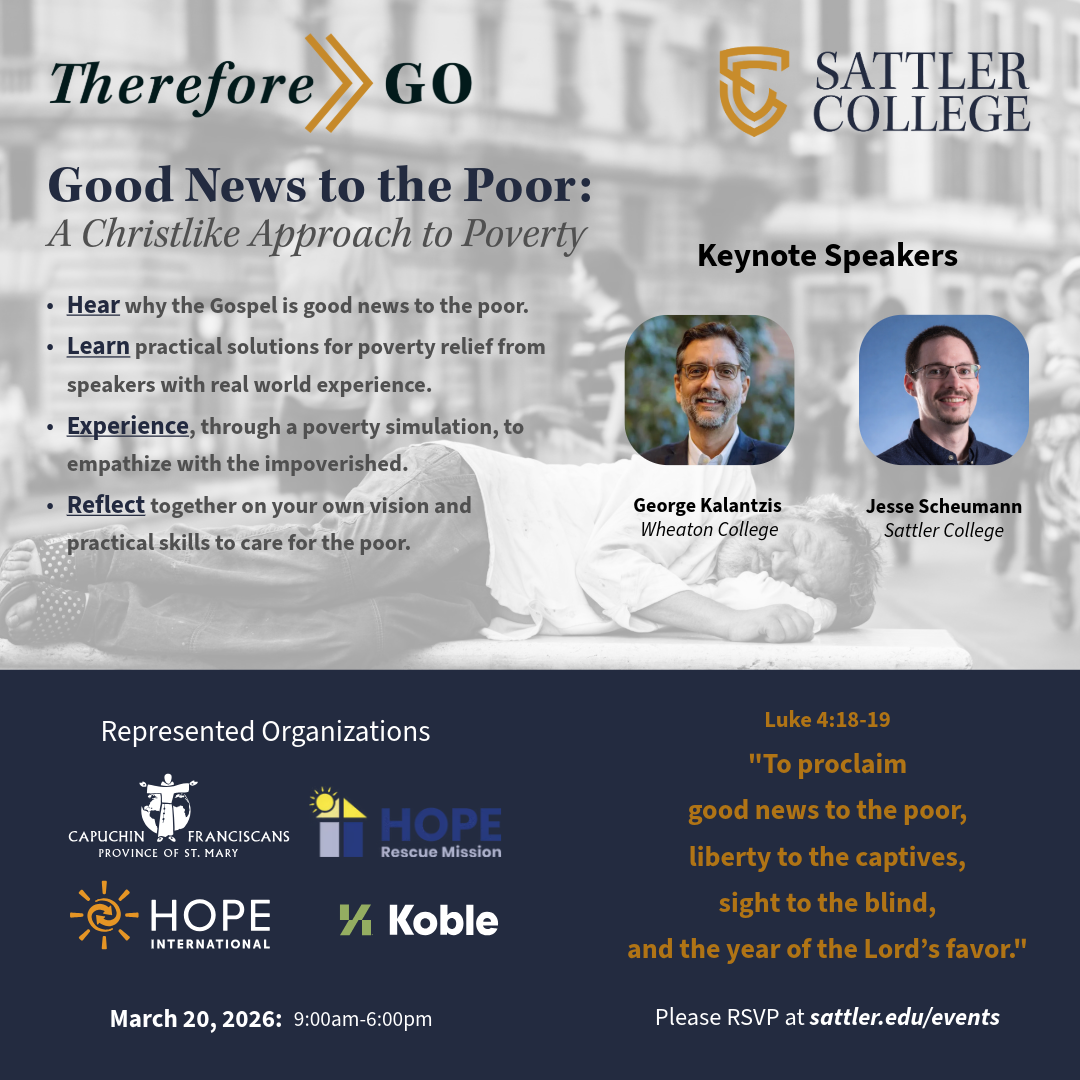 Therefore GO

SATTLER COLLEGE

Good News to the Poor:
A Christlike Approach to Poverty

- Hear why the Gospel is good news to the poor.
- Learn practical solutions for poverty relief from speakers with real world experience.
- Experience, through a poverty simulation, to empathize with the impoverished.
- Reflect together on your own vision and practical skills to care for the poor.

Keynote Speakers

George Kalantzis
Wheaton College

Jesse Scheumann
Sattler College

Represented Organizations

CAPUCHIN FRANCISCANS
PROVINCE OF ST. MARY

HOPE
Rescue Mission

HOPE
INTERNATIONAL

Koble

March 20, 2026: 9:00am-6:00pm

Luke 4:18-19
"To proclaim good news to the poor, liberty to the captives, sight to the blind, and the year of the Lord's favor."

Please RSVP at sattler.edu/events